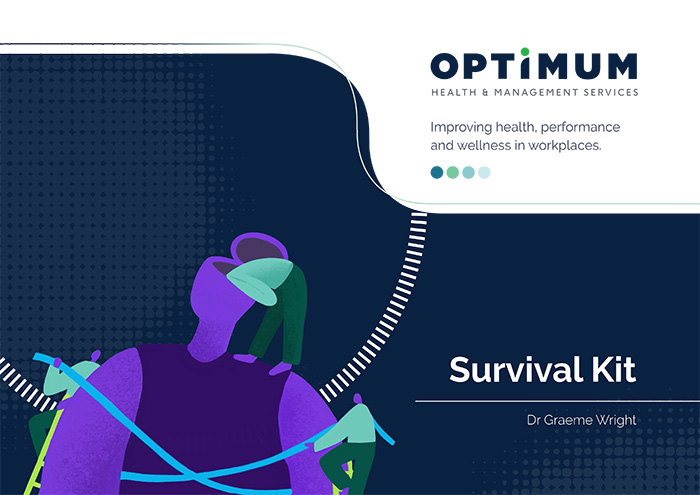 OPTIMUM
HEALTH & MANAGEMENT SERVICES

Improving health, performance and wellness in workplaces.

Survival Kit

Dr Graeme Wright